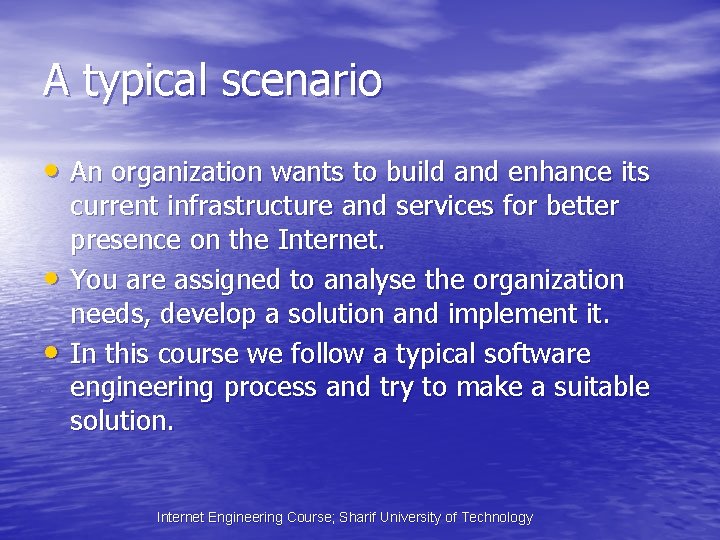 A typical scenario

• An organization wants to build and enhance its current infrastructure and services for better presence on the Internet.
• You are assigned to analyse the organization needs, develop a solution and implement it.
• In this course we follow a typical software engineering process and try to make a suitable solution.

Internet Engineering Course; Sharif University of Technology